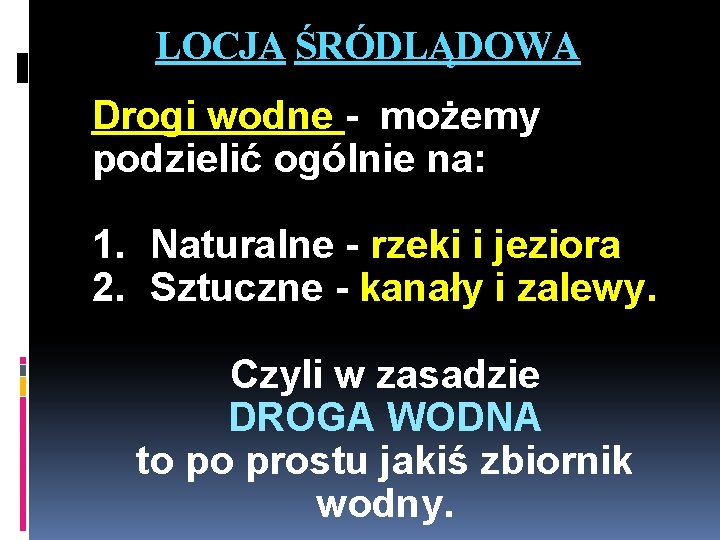 LOCJA ŚRÓDLĄDOWA

Drogi wodne - możemy podzielić ogólnie na:

1. Naturalne - rzeki i jeziora
2. Sztuczne - kanały i zalewy.

Czyli w zasadzie
DROGA WODNA
to po prostu jakiś zbiornik wodny.